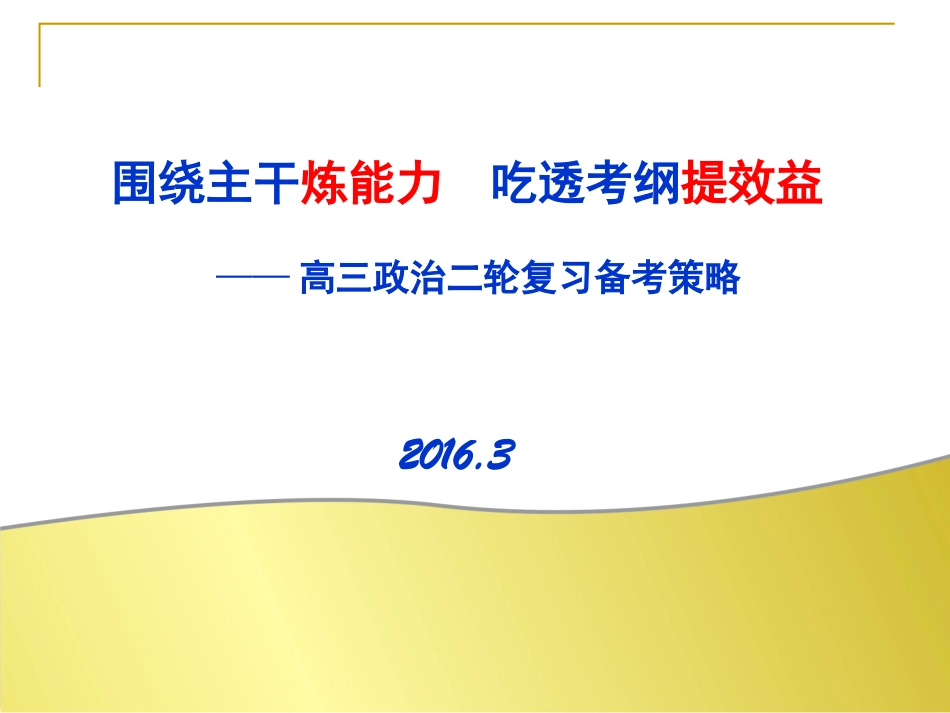 围绕主干炼能力　吃透考纲提效益

—— 高三政治二轮复习备考策略

2016.3